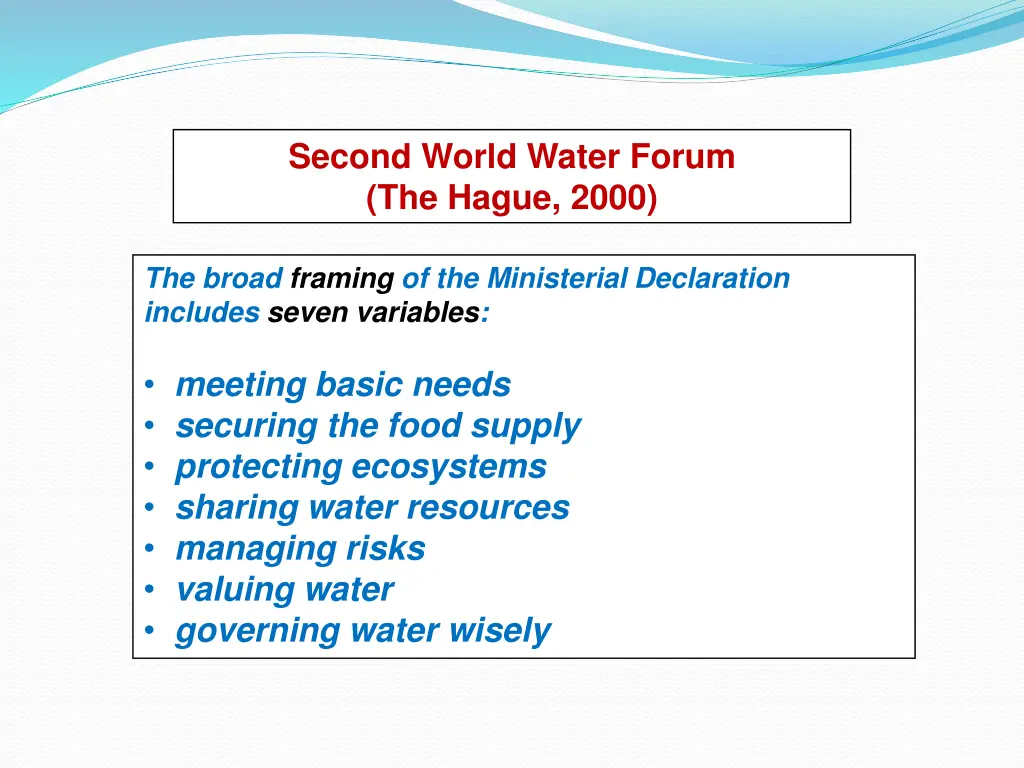 Second World Water Forum
(The Hague, 2000)

The broad framing of the Ministerial Declaration includes seven variables:

• meeting basic needs
• securing the food supply
• protecting ecosystems
• sharing water resources
• managing risks
• valuing water
• governing water wisely